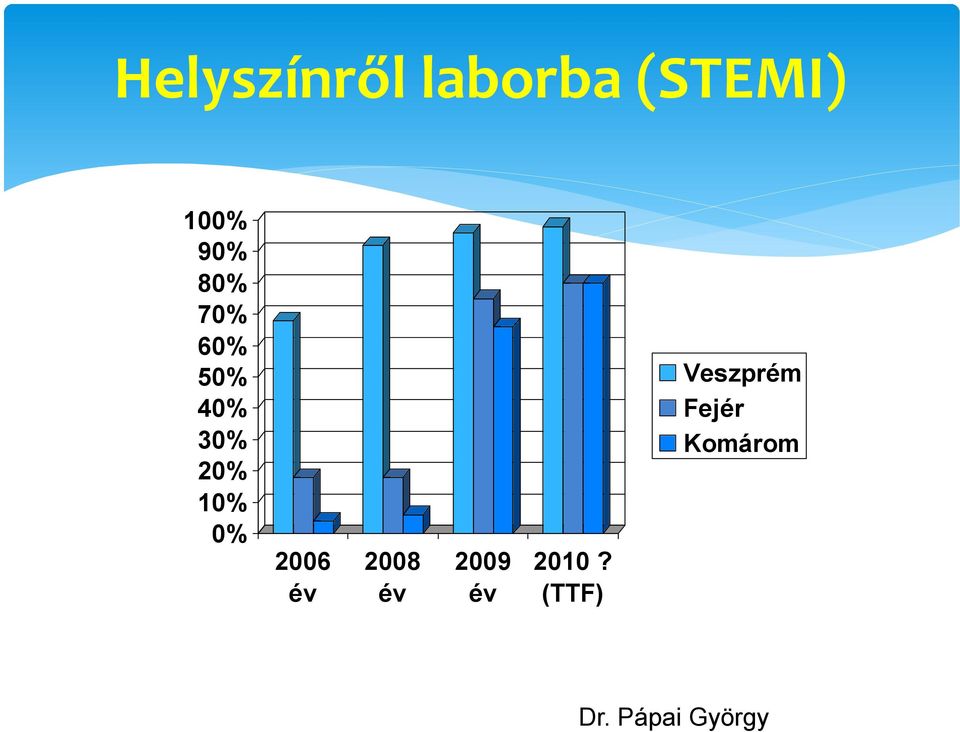 Helyszínről laborba (STEMI)

100%
90%
80%
70%
60%
50%
40%
30%
20%
10%
0%

2006 év
2008 év
2009 év
2010 ? (TTF)

Veszprém
Fejér
Komárom

Dr. Pápai György